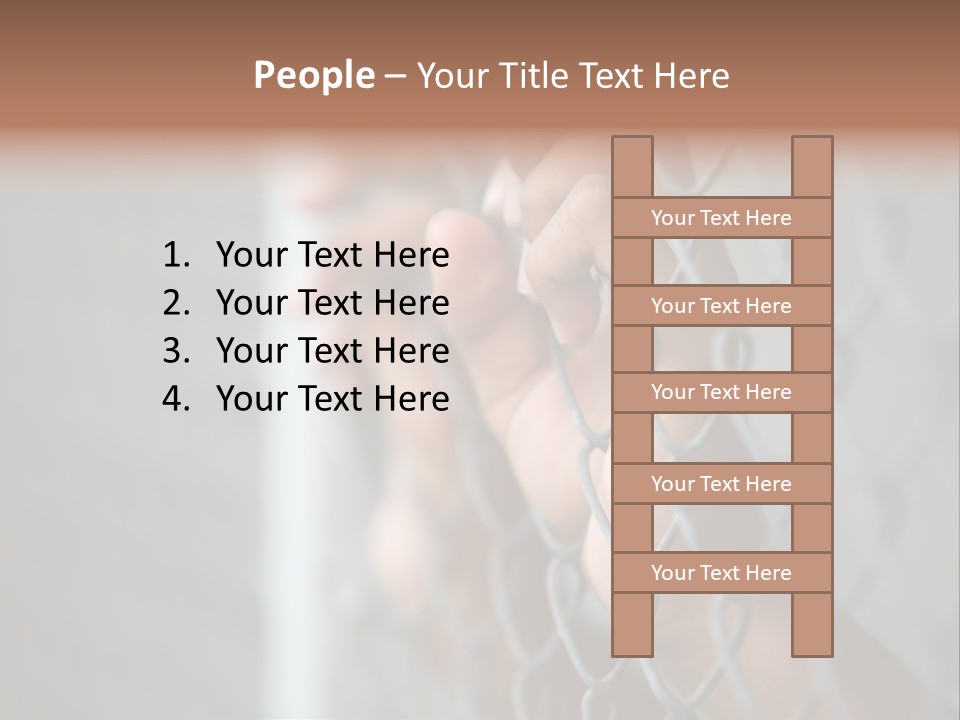 People – Your Title Text Here

1. Your Text Here
2. Your Text Here
3. Your Text Here
4. Your Text Here

Your Text Here

Your Text Here

Your Text Here

Your Text Here

Your Text Here